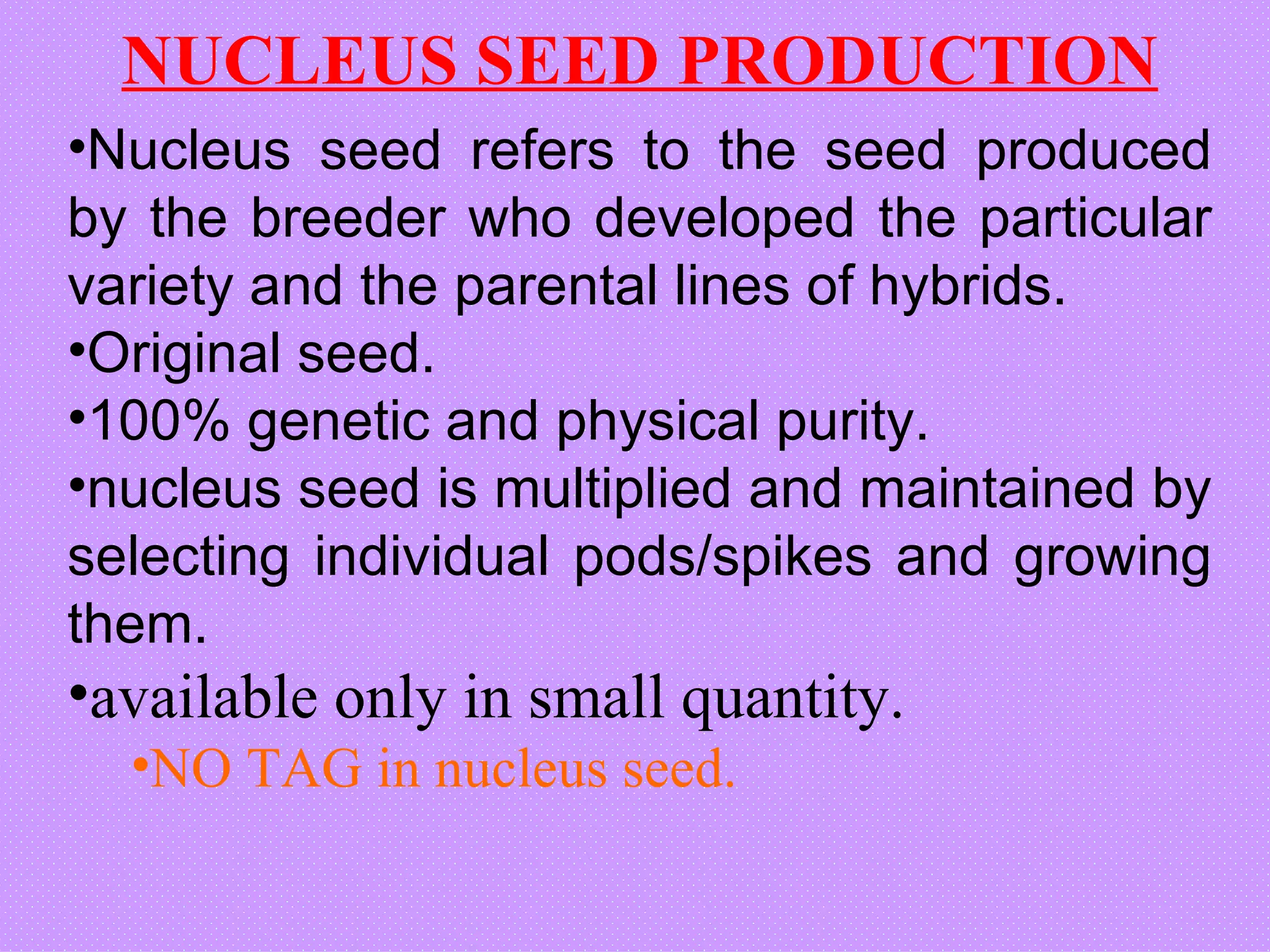 NUCLEUS SEED PRODUCTION

•Nucleus seed refers to the seed produced by the breeder who developed the particular variety and the parental lines of hybrids.

•Original seed.

•100% genetic and physical purity.

•nucleus seed is multiplied and maintained by selecting individual pods/spikes and growing them.

•available only in small quantity.

•NO TAG in nucleus seed.